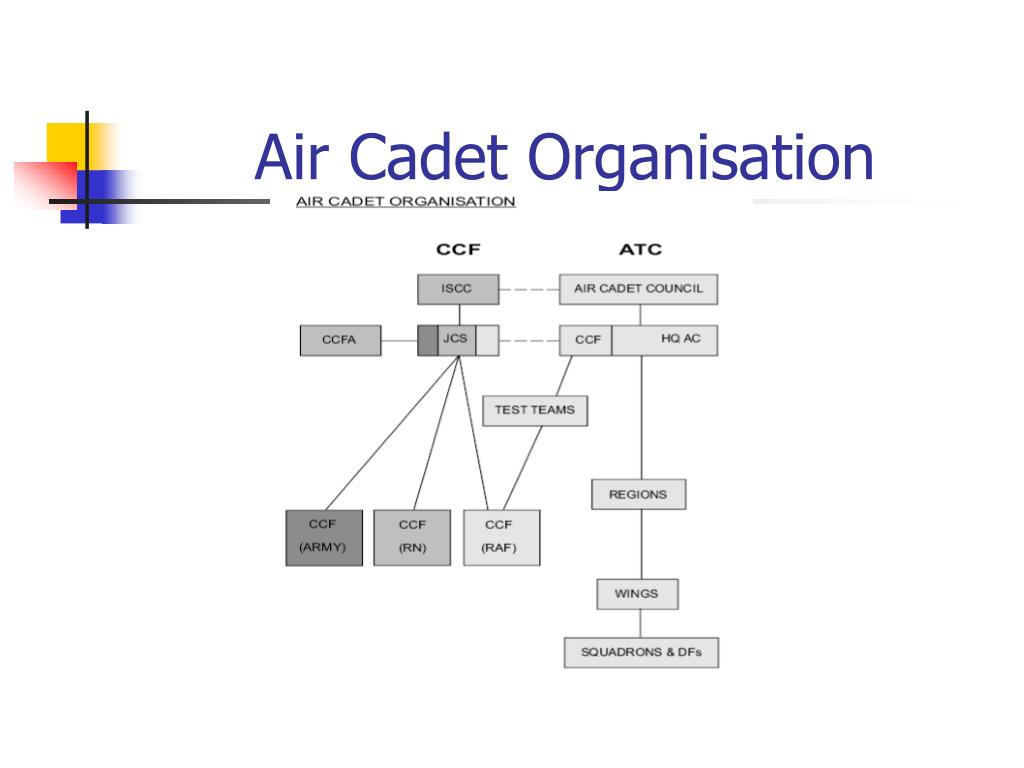 Air Cadet Organisation

AIR CADET ORGANISATION

CCF

ATC

ISCC

AIR CADET COUNCIL

CCFA

JCS

CCF

HQ AC

TEST TEAMS

REGIONS

CCF (ARMY)

CCF (RN)

CCF (RAF)

WINGS

SQUADRONS & DFs